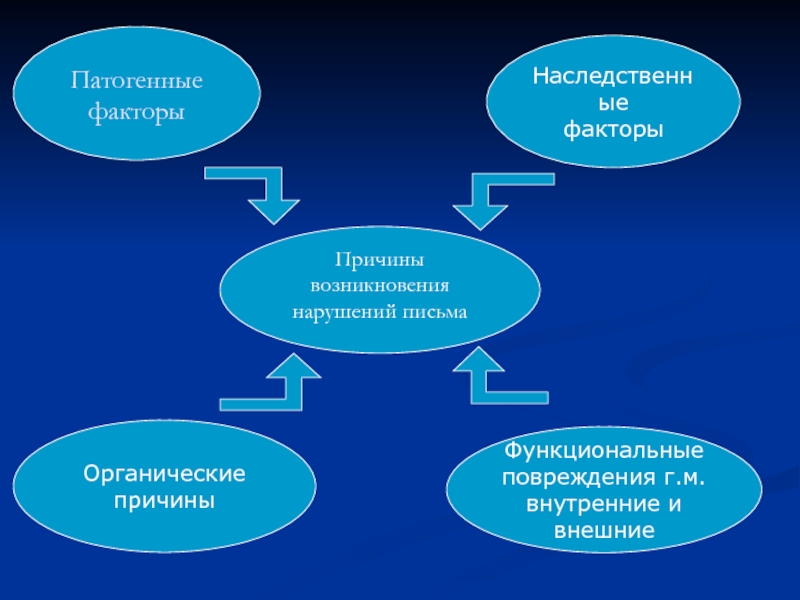 Патогенные факторы

Наследственн ые факторы

Причины возникновения нарушений письма

Органические причины

Функциональные повреждения г.м. внутренние и внешние